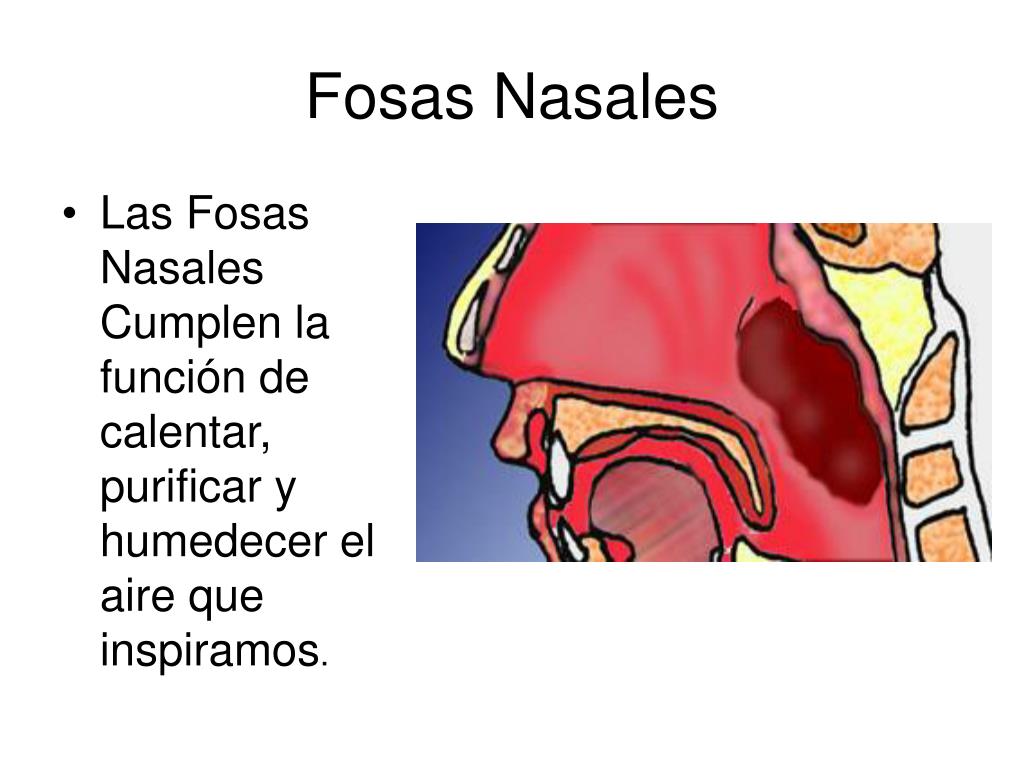 Fosas Nasales

• Las Fosas Nasales Cumplen la función de calentar, purificar y humedecer el aire que inspiramos.